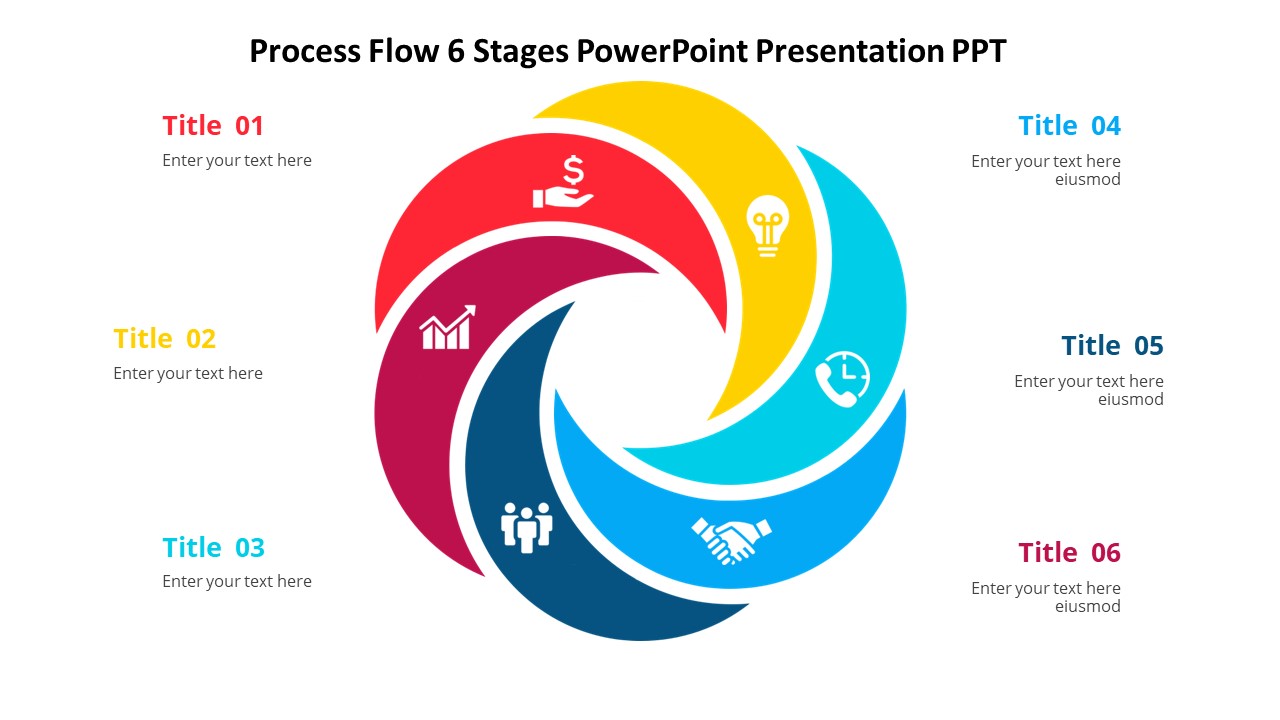 Process Flow 6 Stages PowerPoint Presentation PPT

Title 01
Enter your text here

Title 02
Enter your text here

Title 03
Enter your text here

Title 04
Enter your text here eiusmod

Title 05
Enter your text here eiusmod

Title 06
Enter your text here eiusmod